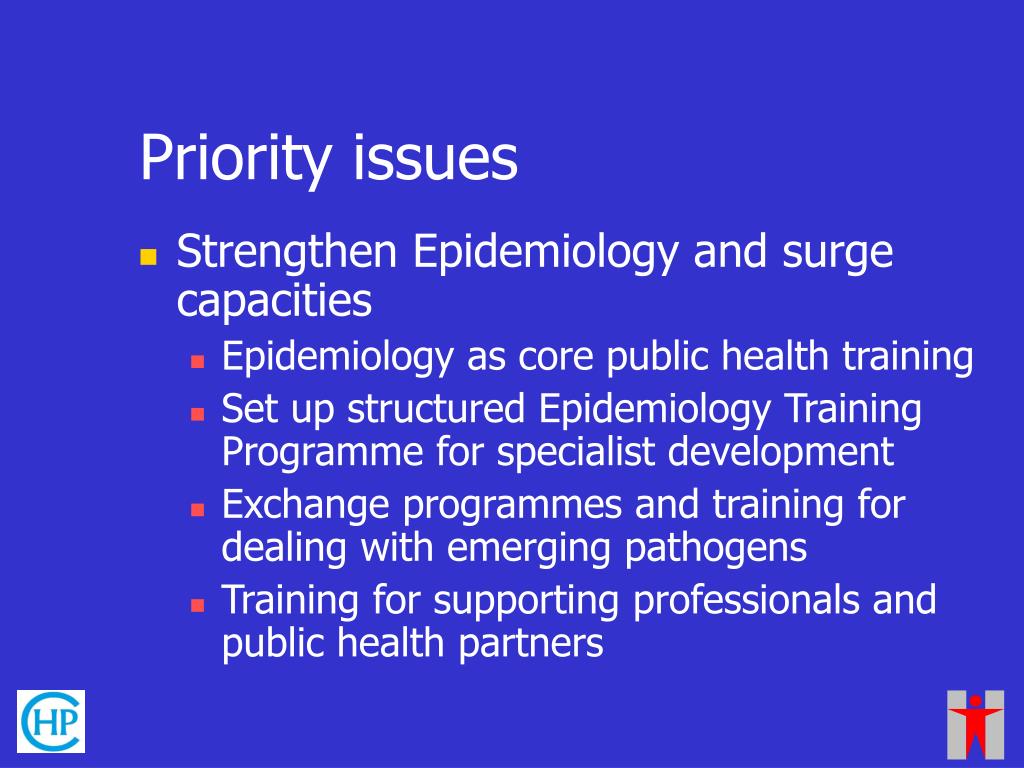 Priority issues

Strengthen Epidemiology and surge capacities

Epidemiology as core public health training

Set up structured Epidemiology Training Programme for specialist development

Exchange programmes and training for dealing with emerging pathogens

Training for supporting professionals and public health partners

CHP